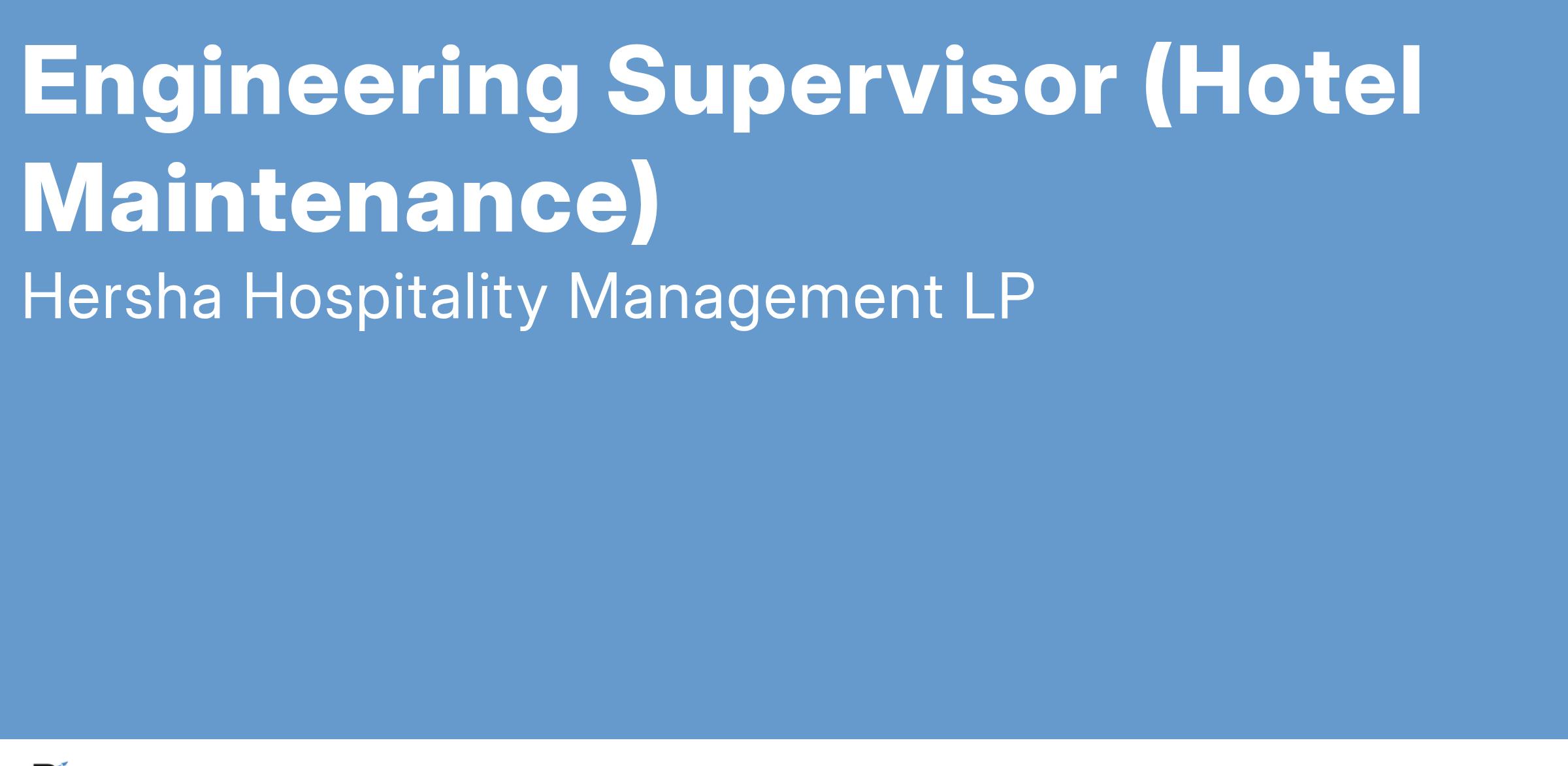 Engineering Supervisor (Hotel Maintenance)

Hersha Hospitality Management LP